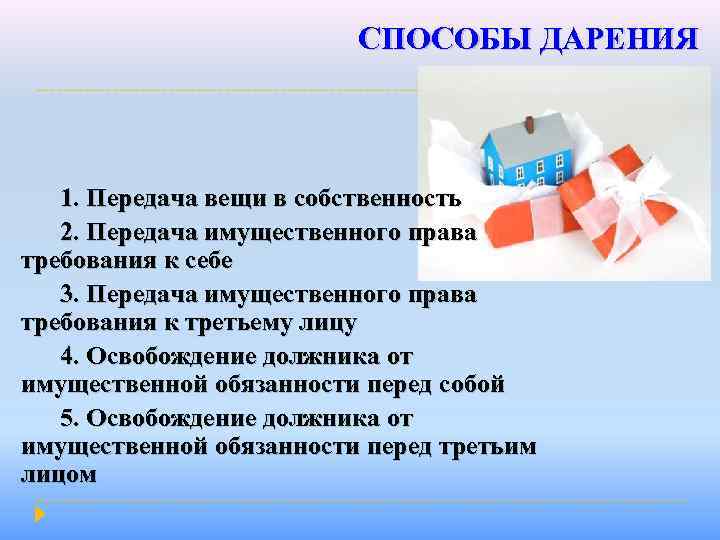 СПОСОБЫ ДАРЕНИЯ

1. Передача вещи в собственность

2. Передача имущественного права требования к себе

3. Передача имущественного права требования к третьему лицу

4. Освобождение должника от имущественной обязанности перед собой

5. Освобождение должника от имущественной обязанности перед третьим лицом